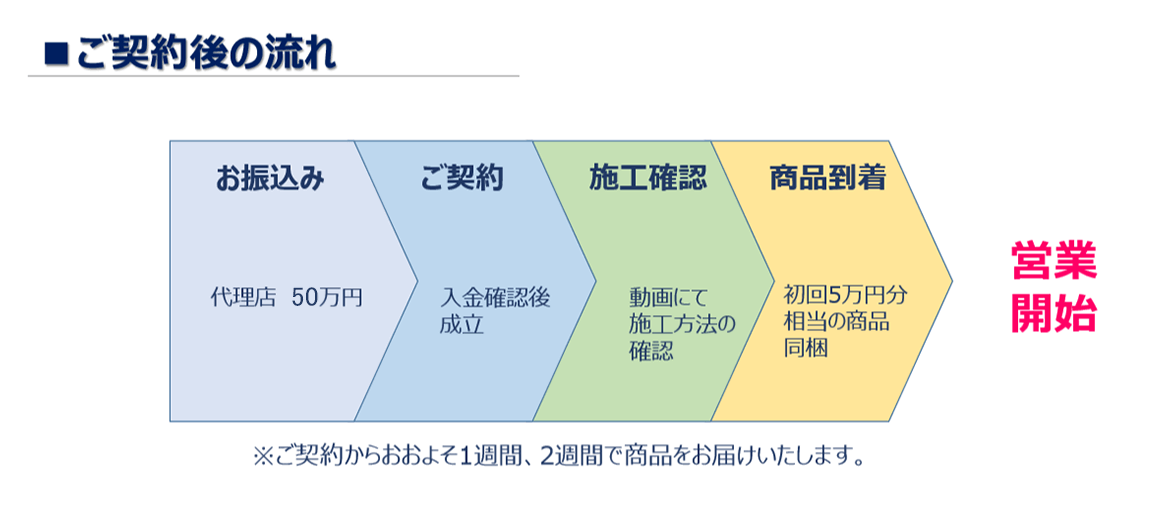 ■ご契約後の流れ

お振込み

代理店　50万円

ご契約

入金確認後成立

施工確認

動画にて施工方法の確認

商品到着

初回5万円分相当の商品同梱

営業開始

※ご契約からおおよそ1週間、2週間で商品をお届けいたします。